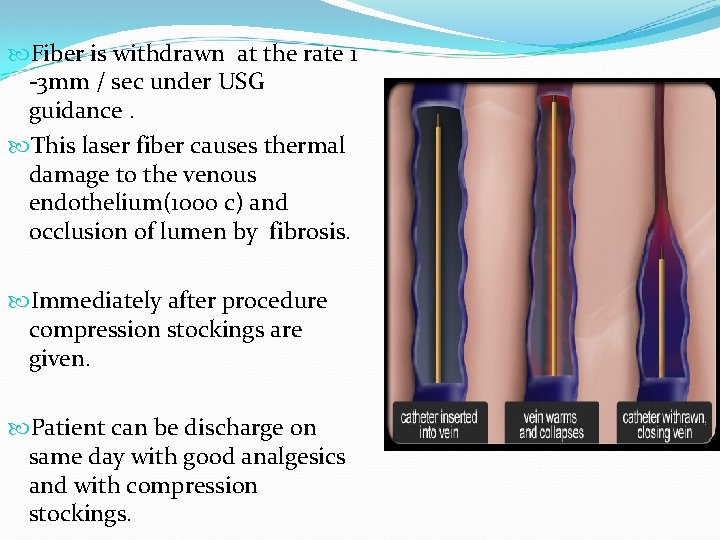 Fiber is withdrawn at the rate 1 -3mm / sec under USG guidance .

This laser fiber causes thermal damage to the venous endothelium(1000 c) and occlusion of lumen by fibrosis.

Immediately after procedure compression stockings are given.

Patient can be discharge on same day with good analgesics and with compression stockings.

catheter inserted into vein

vein warms and collapses

catheter withrawn, closing vein